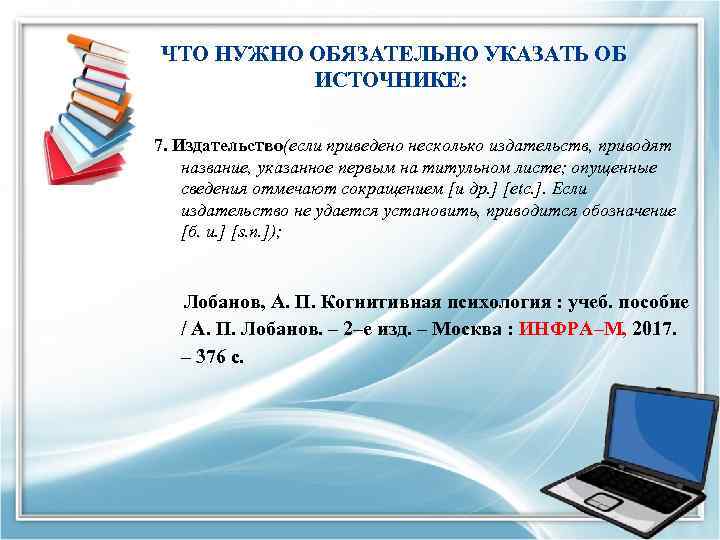 ЧТО НУЖНО ОБЯЗАТЕЛЬНО УКАЗАТЬ ОБ ИСТОЧНИКЕ:

7. Издательство(если приведено несколько издательств, приводят название, указанное первым на титульном листе; опущенные сведения отмечают сокращением [и др.] [etc.]. Если издательство не удается установить, приводится обозначение [б. и.] [s.n.]);

Лобанов, А. П. Когнитивная психология : учеб. пособие / А. П. Лобанов. – 2–е изд. – Москва : ИНФРА–М, 2017. – 376 с.